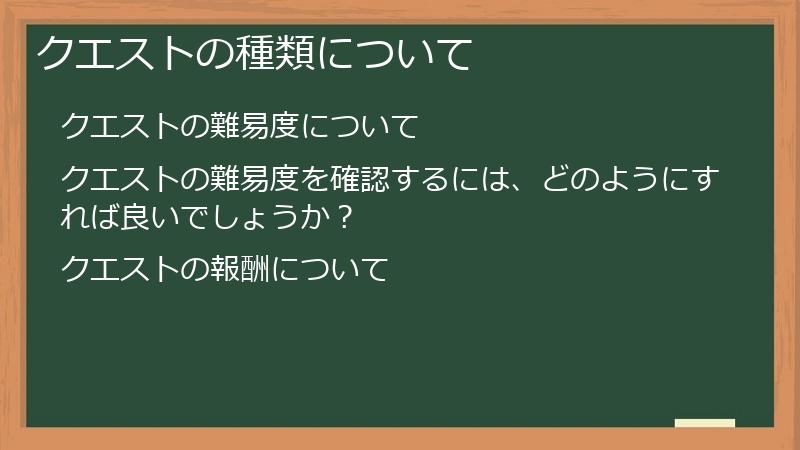 クエストの種類について

クエストの難易度について

クエストの難易度を確認するには、どのようにすれば良いでしょうか？

クエストの報酬について